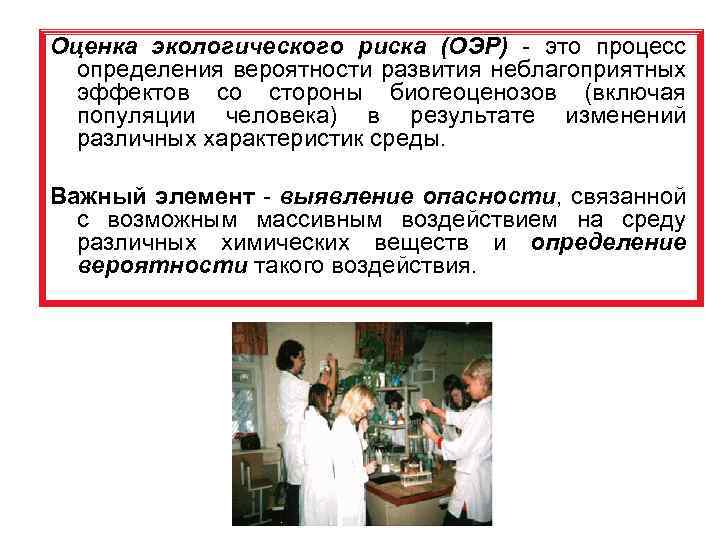 Оценка экологического риска (ОЭР) - это процесс определения вероятности развития неблагоприятных эффектов со стороны биогеоценозов (включая популяции человека) в результате изменений различных характеристик среды.

Важный элемент - выявление опасности, связанной с возможным массивным воздействием на среду различных химических веществ и определение вероятности такого воздействия.